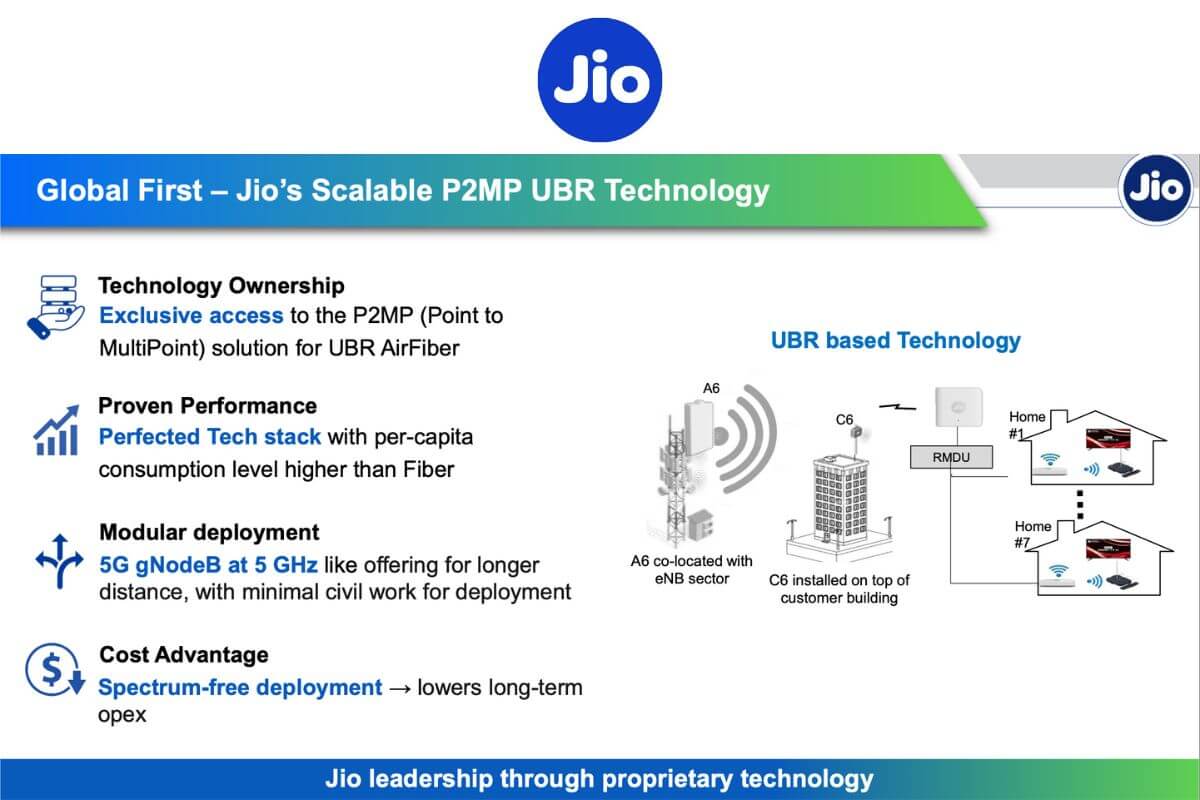 Jio

Global First – Jio's Scalable P2MP UBR Technology

Jio

Technology Ownership
Exclusive access to the P2MP (Point to MultiPoint) solution for UBR AirFiber

Proven Performance
Perfected Tech stack with per-capita consumption level higher than Fiber

Modular deployment
5G gNodeB at 5 GHz like offering for longer distance, with minimal civil work for deployment

Cost Advantage
Spectrum-free deployment → lowers long-term opex

UBR based Technology

A6

C6

RMDU

Home #1

Home #7

A6 co-located with eNB sector

C6 installed on top of customer building

Jio leadership through proprietary technology